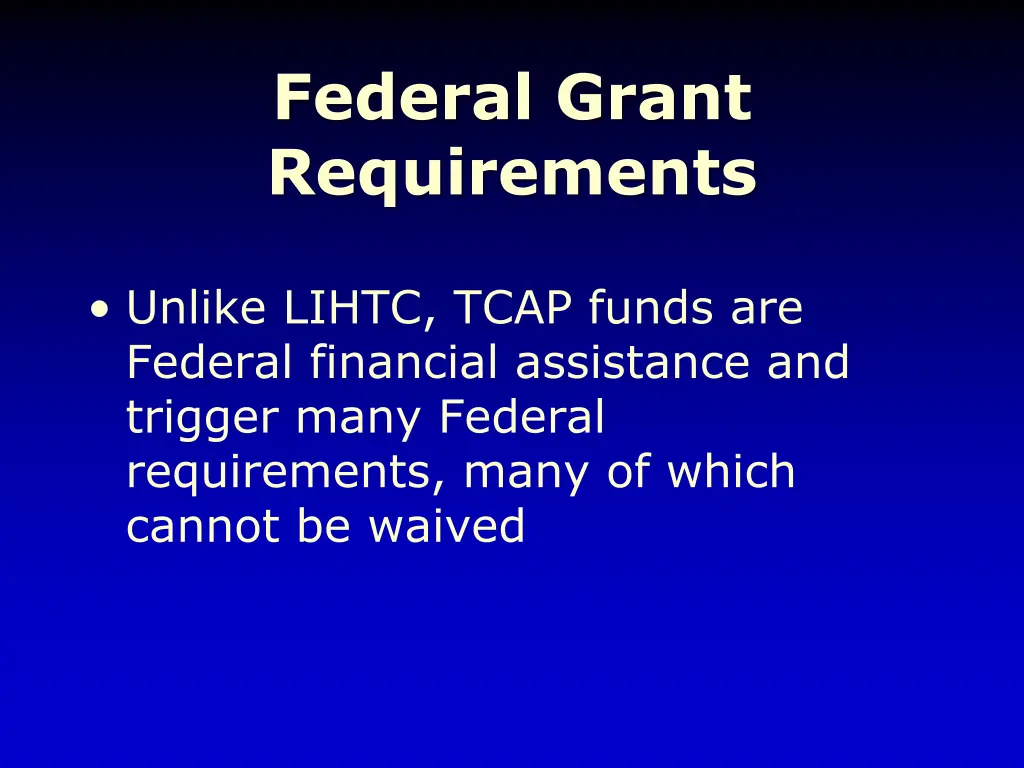 Federal Grant Requirements

• Unlike LIHTC, TCAP funds are Federal financial assistance and trigger many Federal requirements, many of which cannot be waived